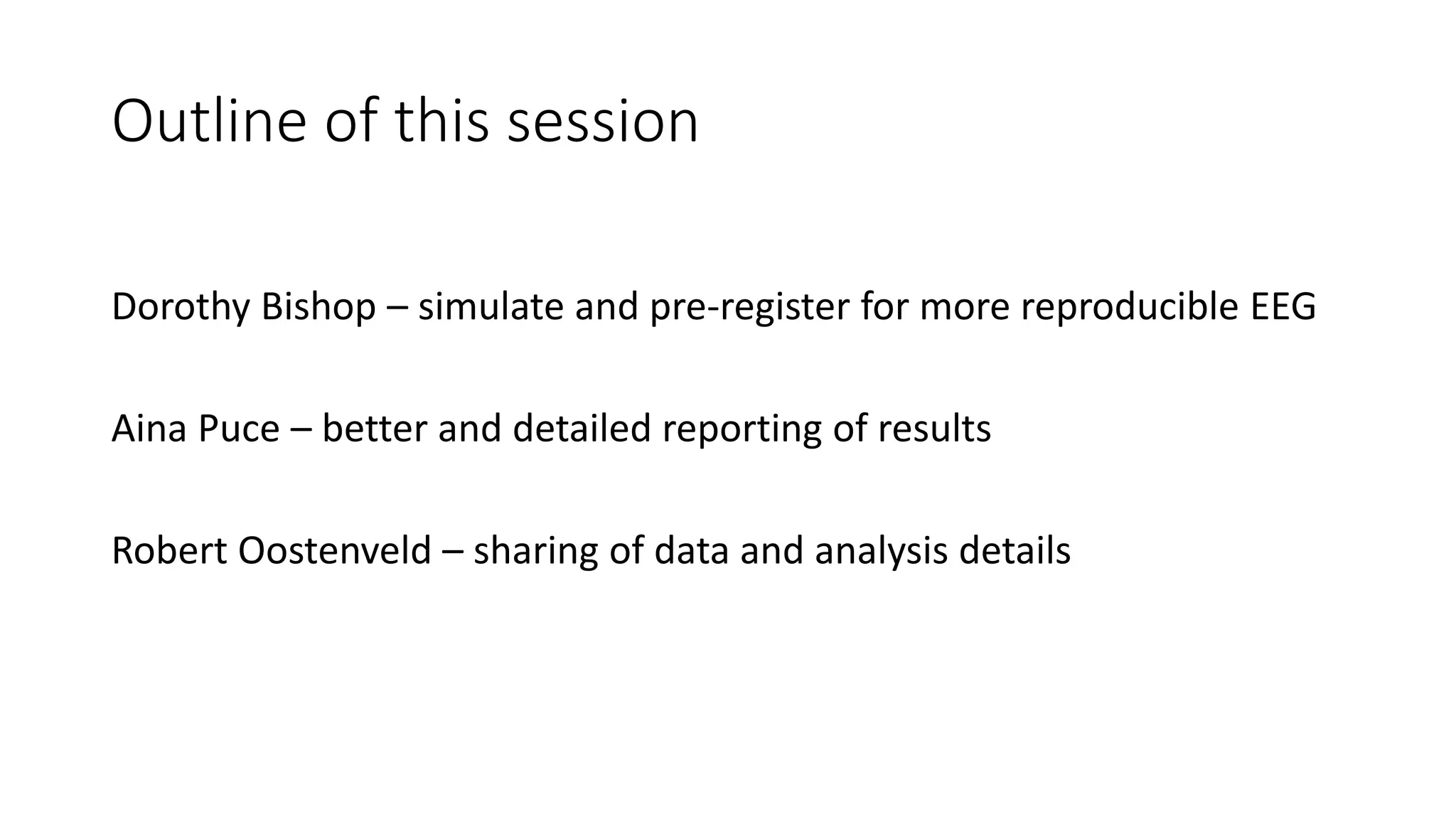 Outline of this session

Dorothy Bishop – simulate and pre-register for more reproducible EEG

Aina Puce – better and detailed reporting of results

Robert Oostenveld – sharing of data and analysis details